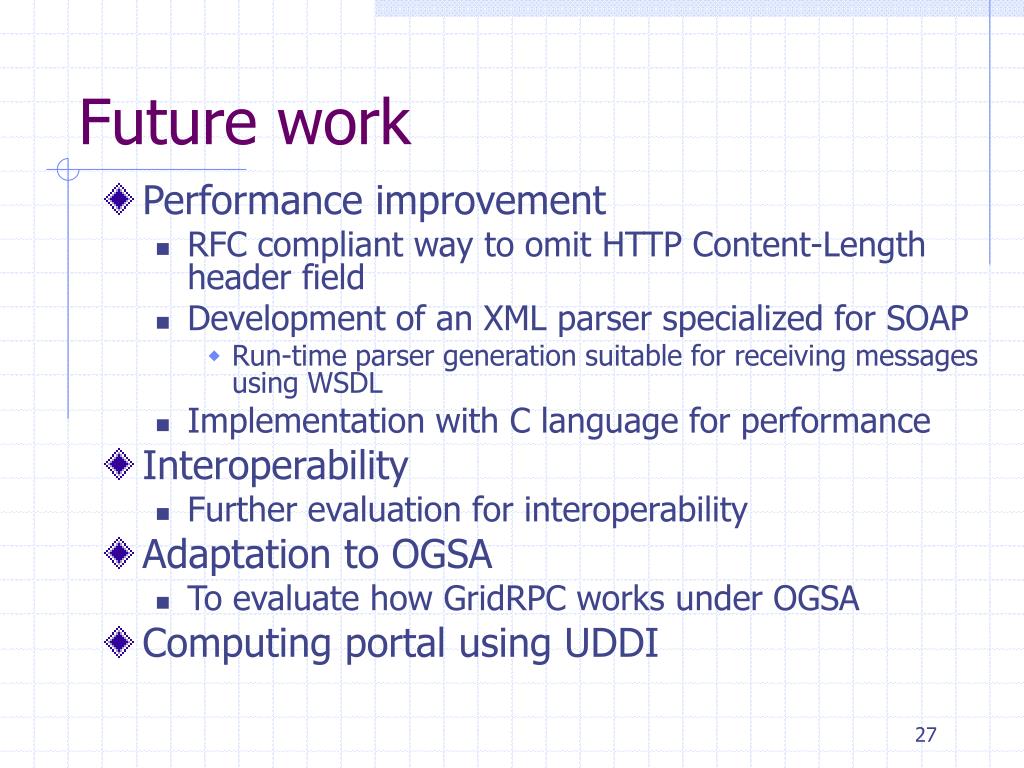 Future work

Performance improvement

RFC compliant way to omit HTTP Content-Length header field

Development of an XML parser specialized for SOAP

Run-time parser generation suitable for receiving messages using WSDL

Implementation with C language for performance

Interoperability

Further evaluation for interoperability

Adaptation to OGSA

To evaluate how GridRPC works under OGSA

Computing portal using UDDI

27